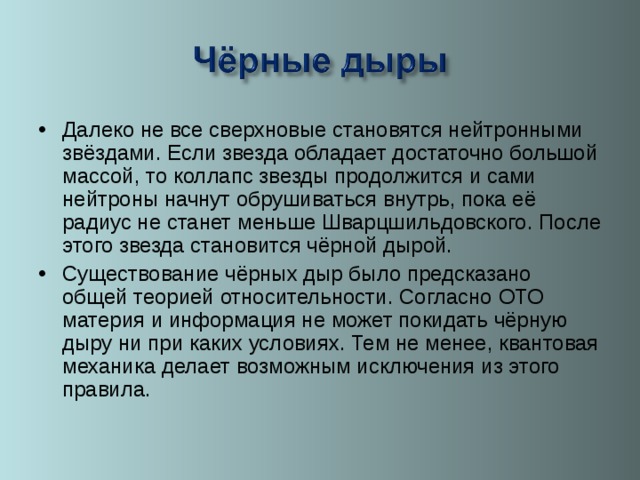 Чёрные дыры

• Далеко не все сверхновые становятся нейтронными звёздами. Если звезда обладает достаточно большой массой, то коллапс звезды продолжится и сами нейтроны начнут обрушиваться внутрь, пока её радиус не станет меньше Шварцшильдовского. После этого звезда становится чёрной дырой.

• Существование чёрных дыр было предсказано общей теорией относительности. Согласно ОТО материя и информация не может покидать чёрную дыру ни при каких условиях. Тем не менее, квантовая механика делает возможным исключения из этого правила.